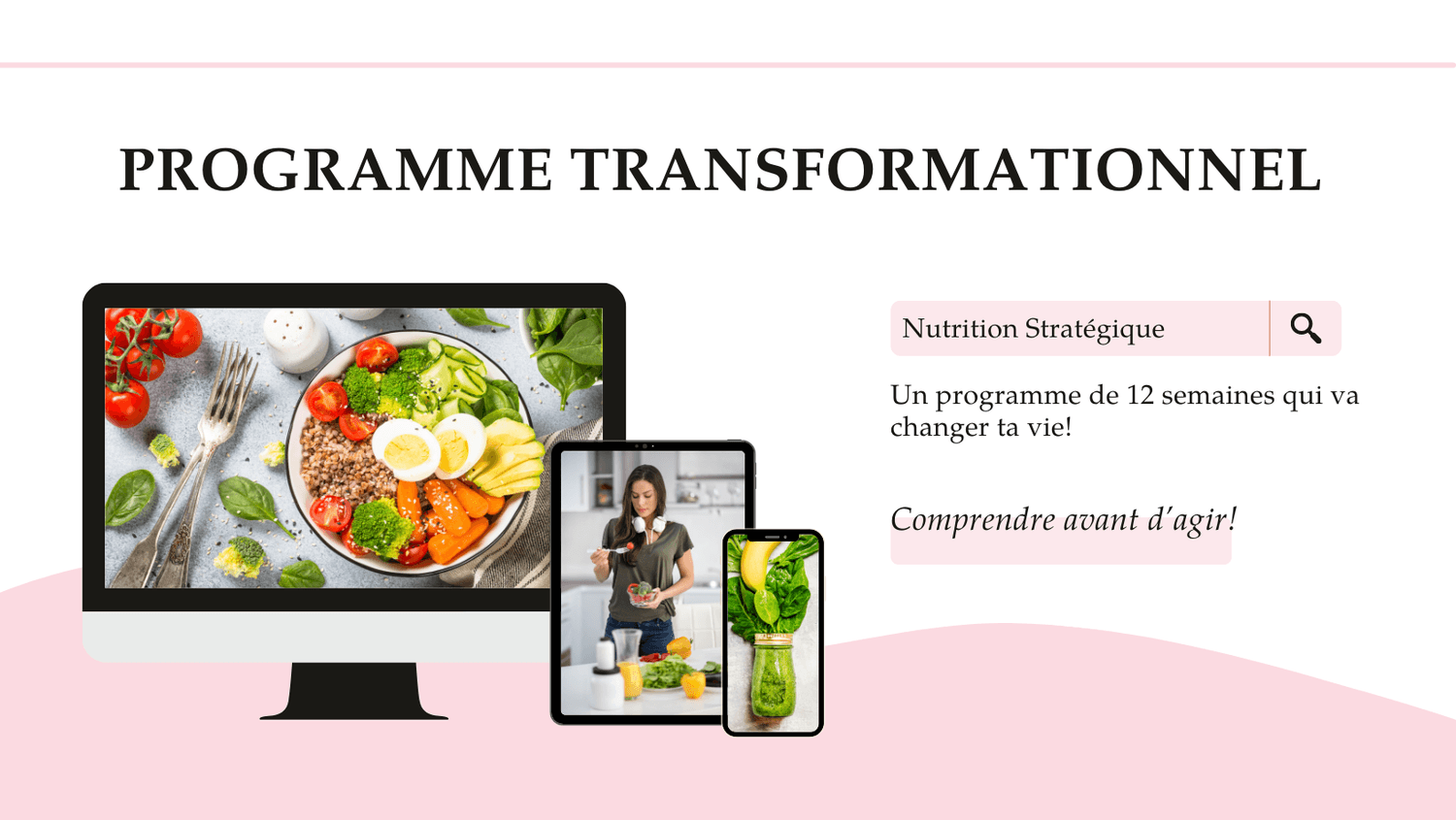 PROGRAMME TRANSFORMATIONNEL

Nutrition Stratégique

Un programme de 12 semaines qui va changer ta vie!

Comprendre avant d'agir!